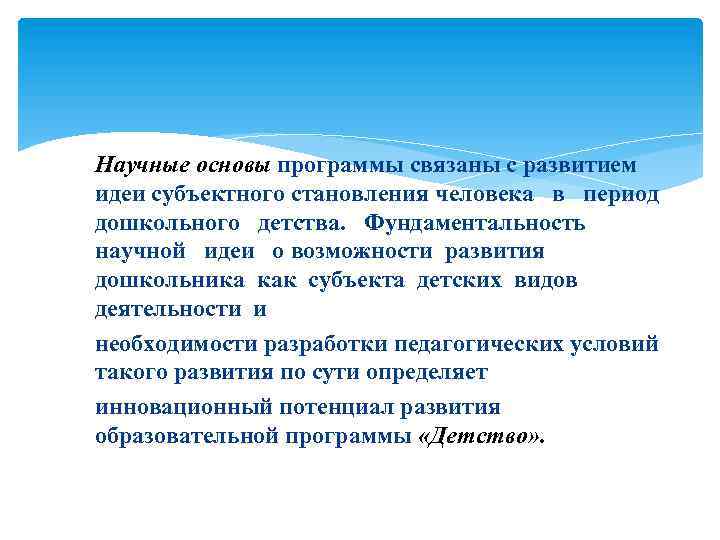 Научные основы программы связаны с развитием идеи субъектного становления человека в период дошкольного детства. Фундаментальность научной идеи о возможности развития дошкольника как субъекта детских видов деятельности и

необходимости разработки педагогических условий такого развития по сути определяет

инновационный потенциал развития образовательной программы «Детство».